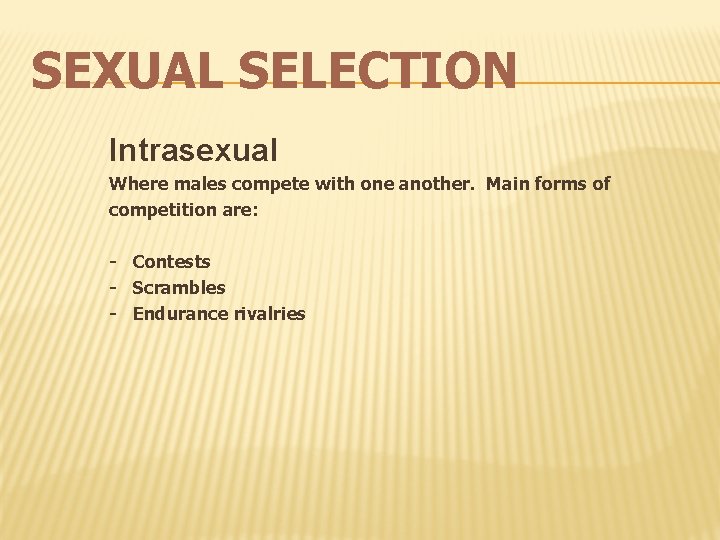 SEXUAL SELECTION

Intrasexual

Where males compete with one another.  Main forms of competition are:

- Contests
- Scrambles
- Endurance rivalries